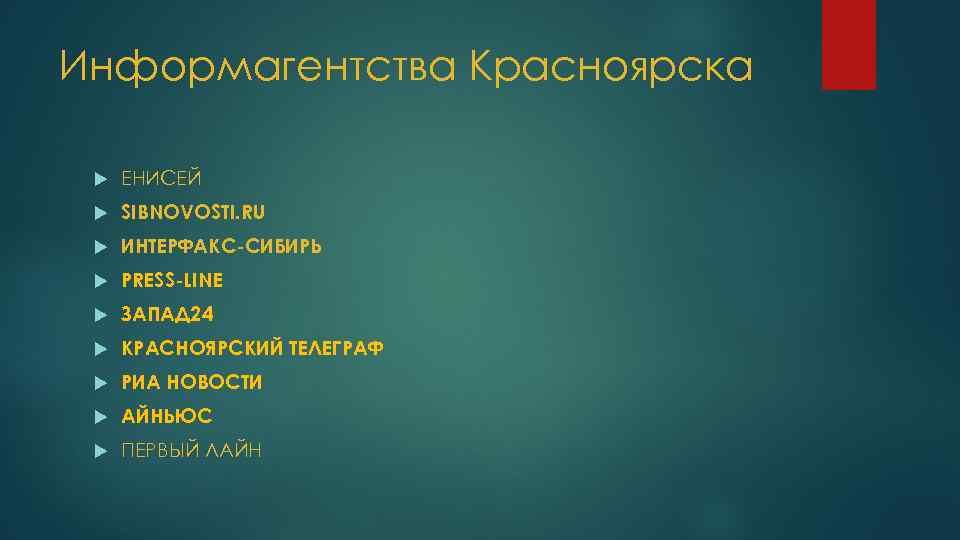 Информагентства Красноярска

ЕНИСЕЙ
SIBNOVOSTI.RU
ИНТЕРФАКС-СИБИРЬ
PRESS-LINE
ЗАПАД24
КРАСНОЯРСКИЙ ТЕЛЕГРАФ
РИА НОВОСТИ
АЙНЬЮС
ПЕРВЫЙ ЛАЙН